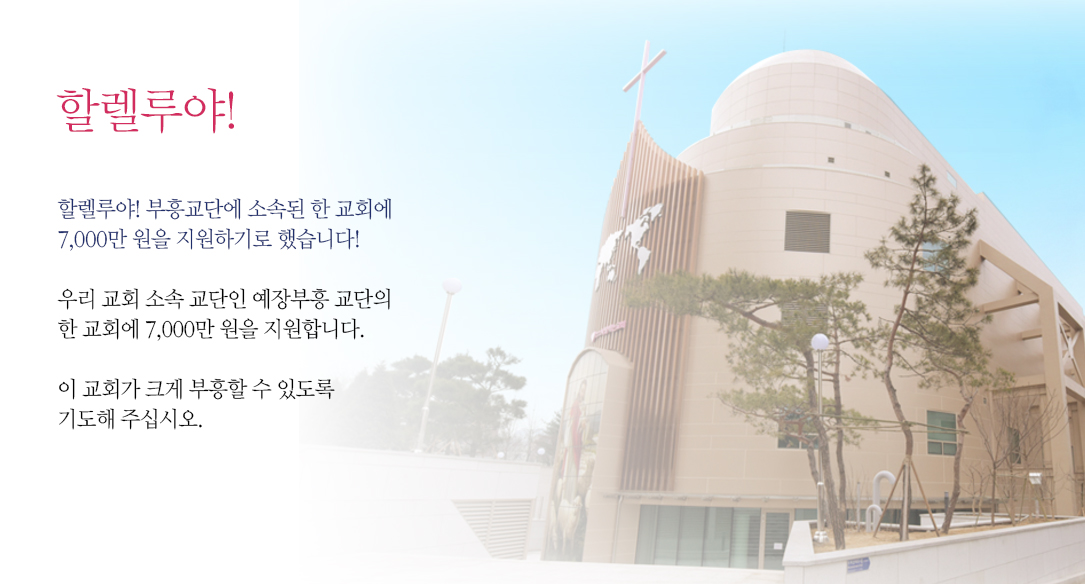 할렐루야!

할렐루야! 부흥교단에 소속된 한 교회에 7,000만 원을 지원하기로 했습니다!

우리 교회 소속 교단인 예장부흥 교단의 한 교회에 7,000만 원을 지원합니다.

이 교회가 크게 부흥할 수 있도록 기도해 주십시오.